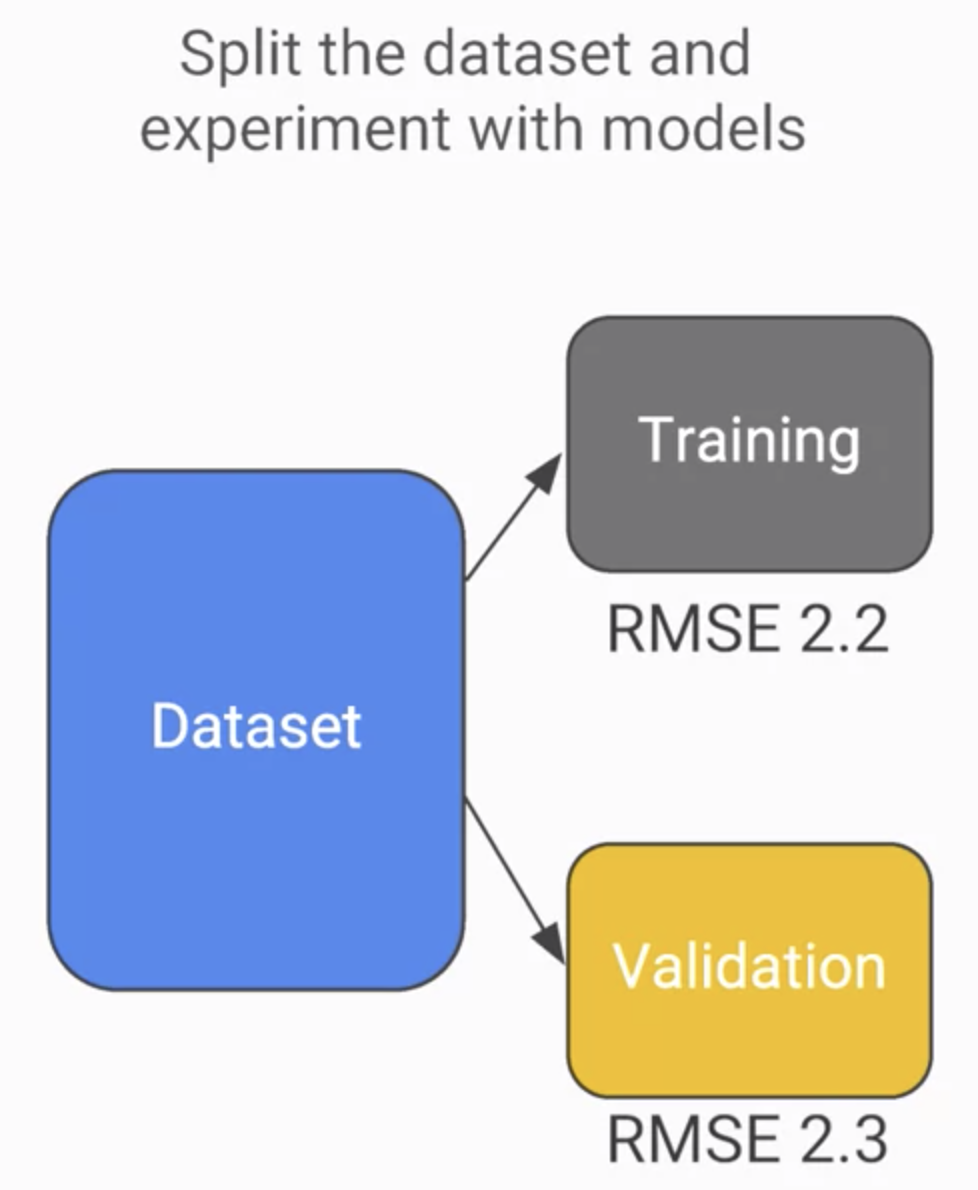 Split the dataset and experiment with models

Dataset

Training

RMSE 2.2

Validation

RMSE 2.3